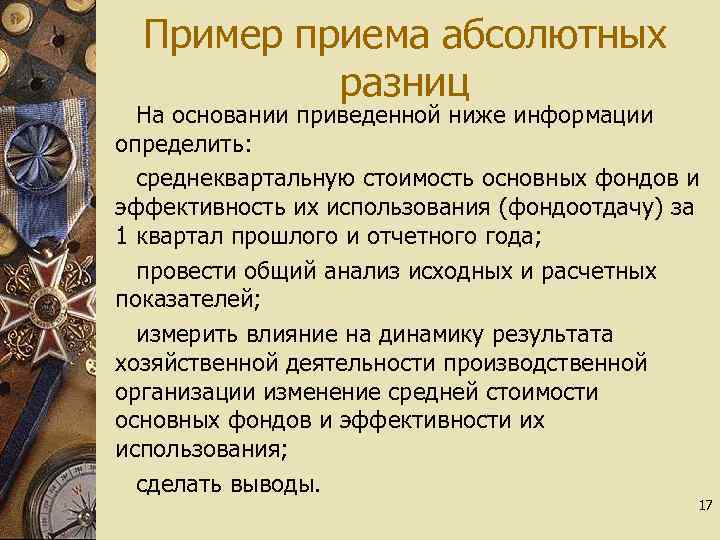 Пример приема абсолютных разниц

На основании приведенной ниже информации определить:

среднеквартальную стоимость основных фондов и эффективность их использования (фондоотдачу) за 1 квартал прошлого и отчетного года;

провести общий анализ исходных и расчетных показателей;

измерить влияние на динамику результата хозяйственной деятельности производственной организации изменение средней стоимости основных фондов и эффективности их использования;

сделать выводы.

17